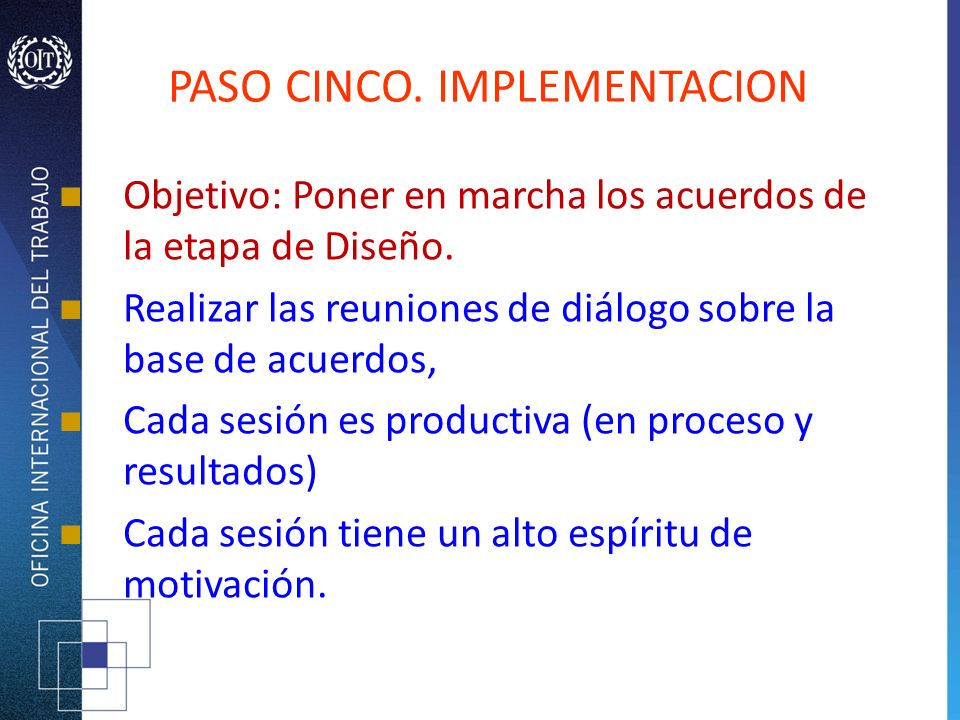 OIT

OFICINA INTERNACIONAL DEL TRABAJO

PASO CINCO. IMPLEMENTACION

Objetivo: Poner en marcha los acuerdos de la etapa de Diseño.

Realizar las reuniones de diálogo sobre la base de acuerdos,

Cada sesión es productiva (en proceso y resultados)

Cada sesión tiene un alto espíritu de motivación.